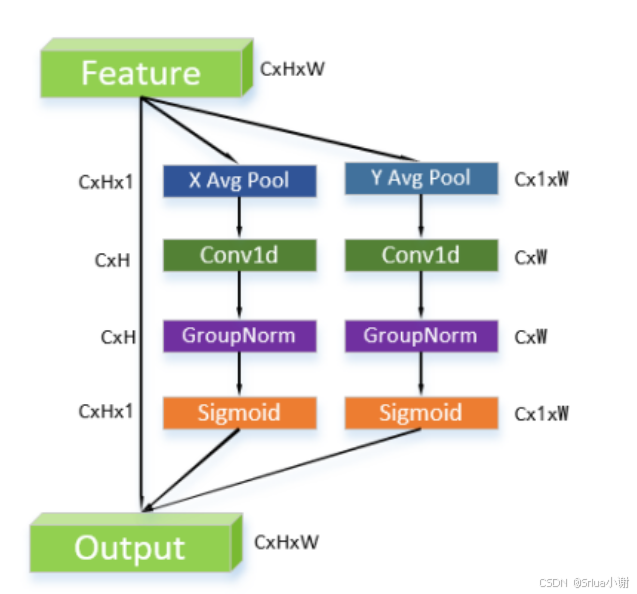 Feature
CxHxW

CxHx1
X Avg Pool
Y Avg Pool
Cx1xW

CxH
Conv1d
Conv1d
CxW

CxH
GroupNorm
GroupNorm
CxW

CxHx1
Sigmoid
Sigmoid
Cx1xW

Output
CxHxW

CSDN @Srlua小谢